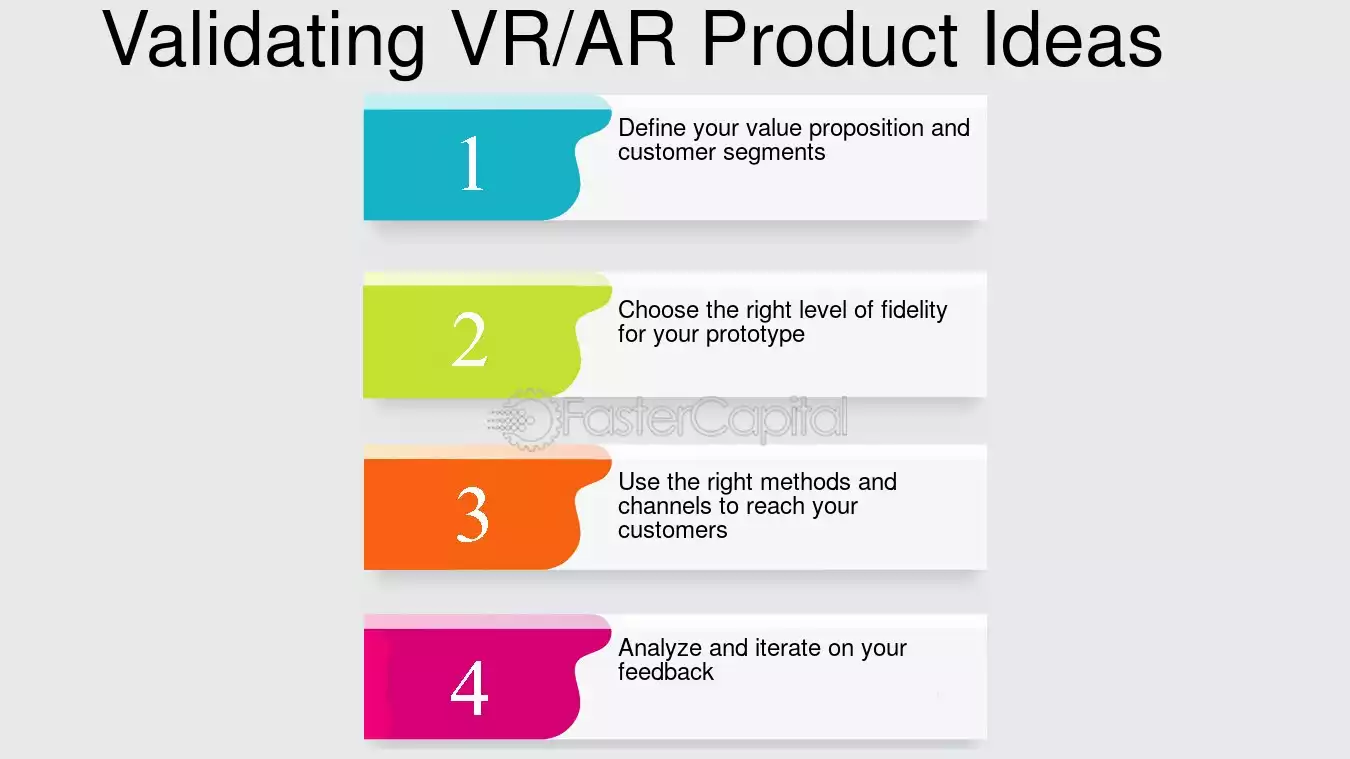 Validating VR/AR Product Ideas

1

Define your value proposition and customer segments

2

Choose the right level of fidelity for your prototype

3

Use the right methods and channels to reach your customers

4

Analyze and iterate on your feedback

FasterCapital